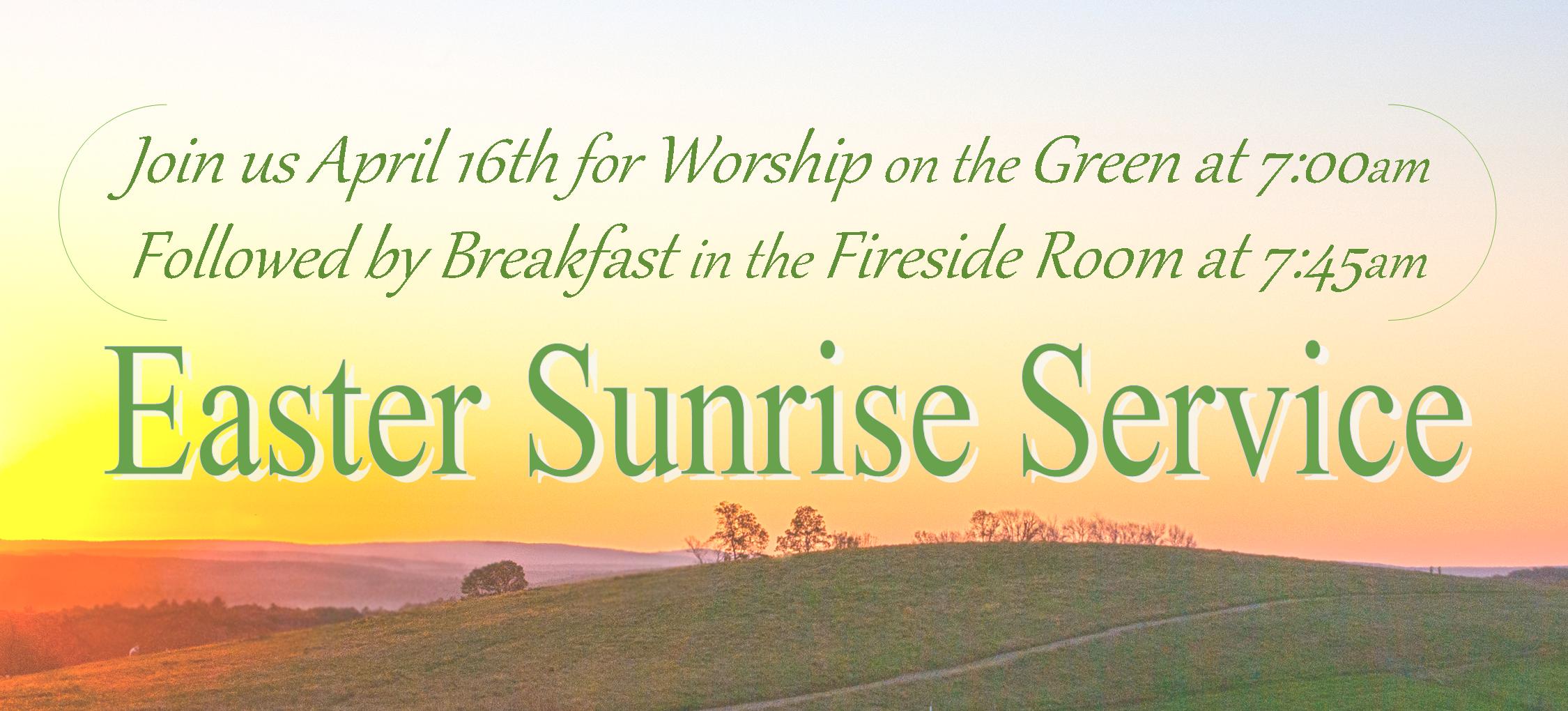 Join us April 16th for Worship on the Green at 7:00am
Followed by Breakfast in the Fireside Room at 7:45am

Easter Sunrise Service